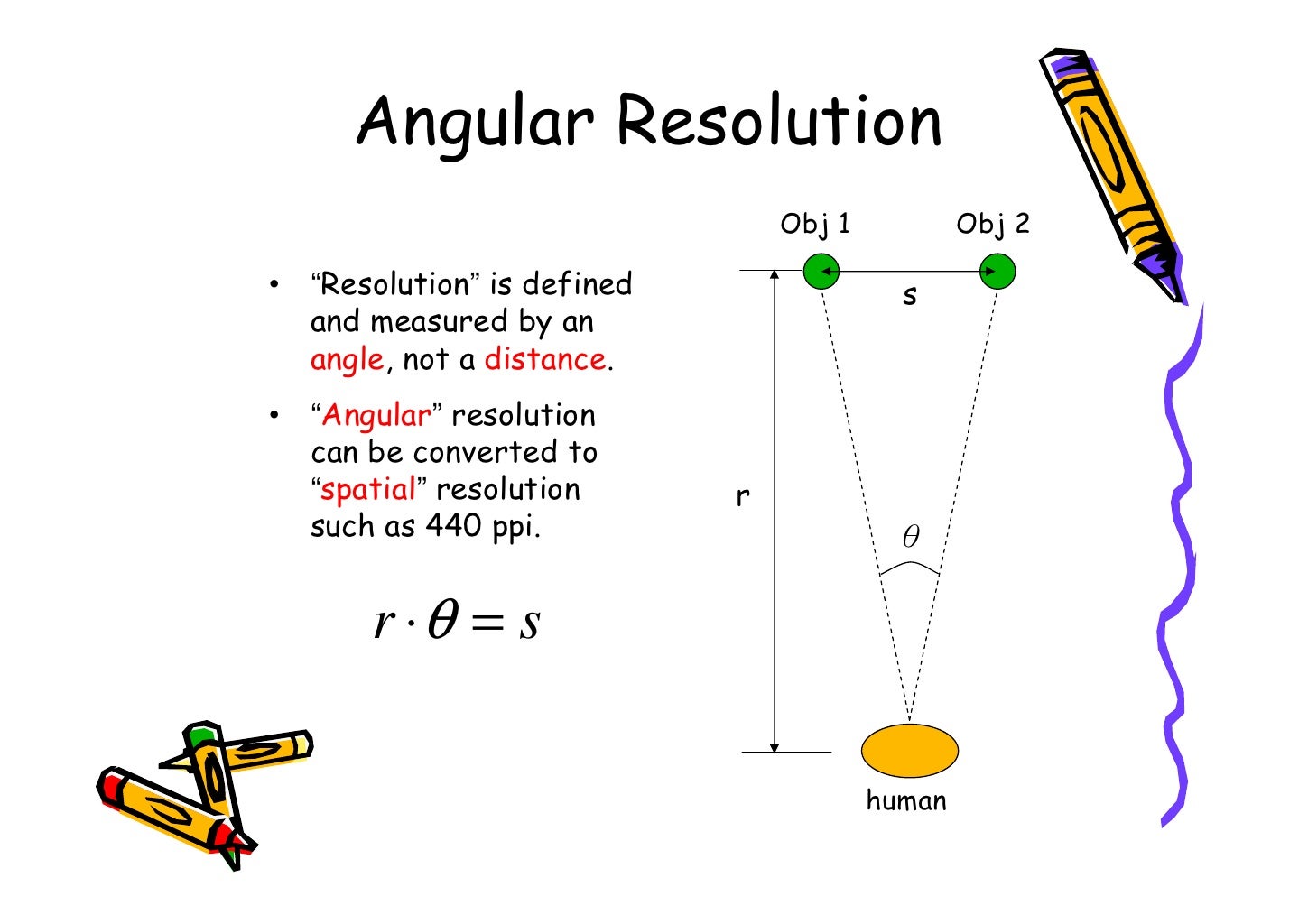 Angular Resolution

• “Resolution” is defined and measured by an angle, not a distance.

• “Angular” resolution can be converted to “spatial” resolution such as 440 ppi.

$r \cdot \theta = s$

Obj 1

Obj 2

s

r

$\theta$

human